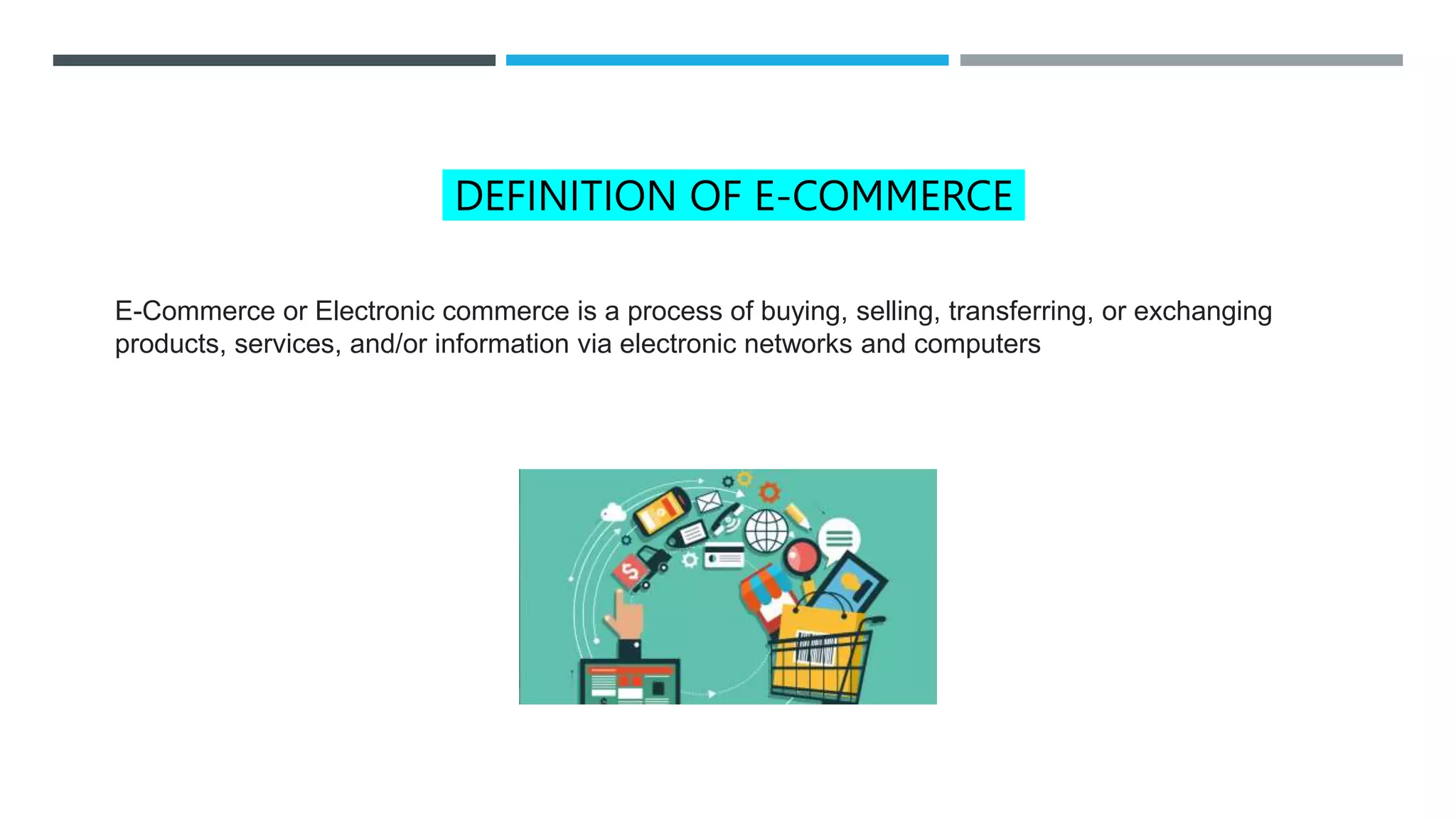 DEFINITION OF E-COMMERCE

E-Commerce or Electronic commerce is a process of buying, selling, transferring, or exchanging products, services, and/or information via electronic networks and computers